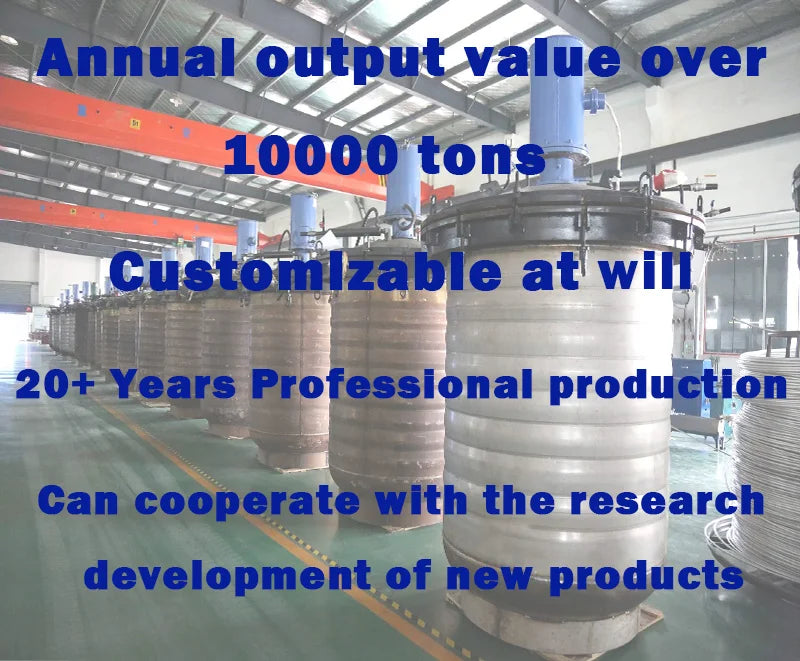 Annual output value over 10000 tons

Customlzable at will

20+ Years Professional production

Can cooperate with the research development of new products